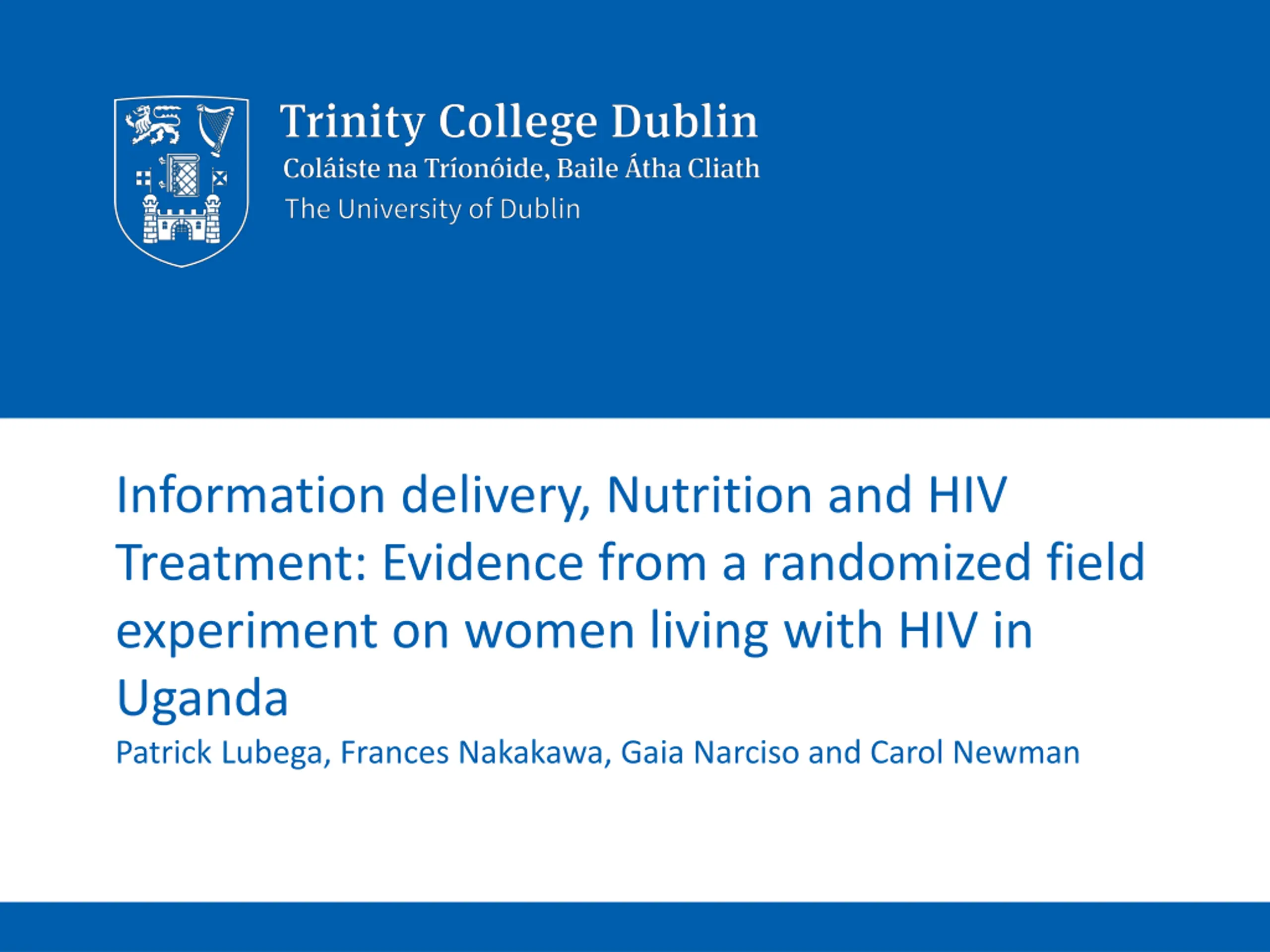 Trinity College Dublin
Coláiste na Tríonóide, Baile Átha Cliath
The University of Dublin

Information delivery, Nutrition and HIV Treatment: Evidence from a randomized field experiment on women living with HIV in Uganda

Patrick Lubega, Frances Nakakawa, Gaia Narciso and Carol Newman